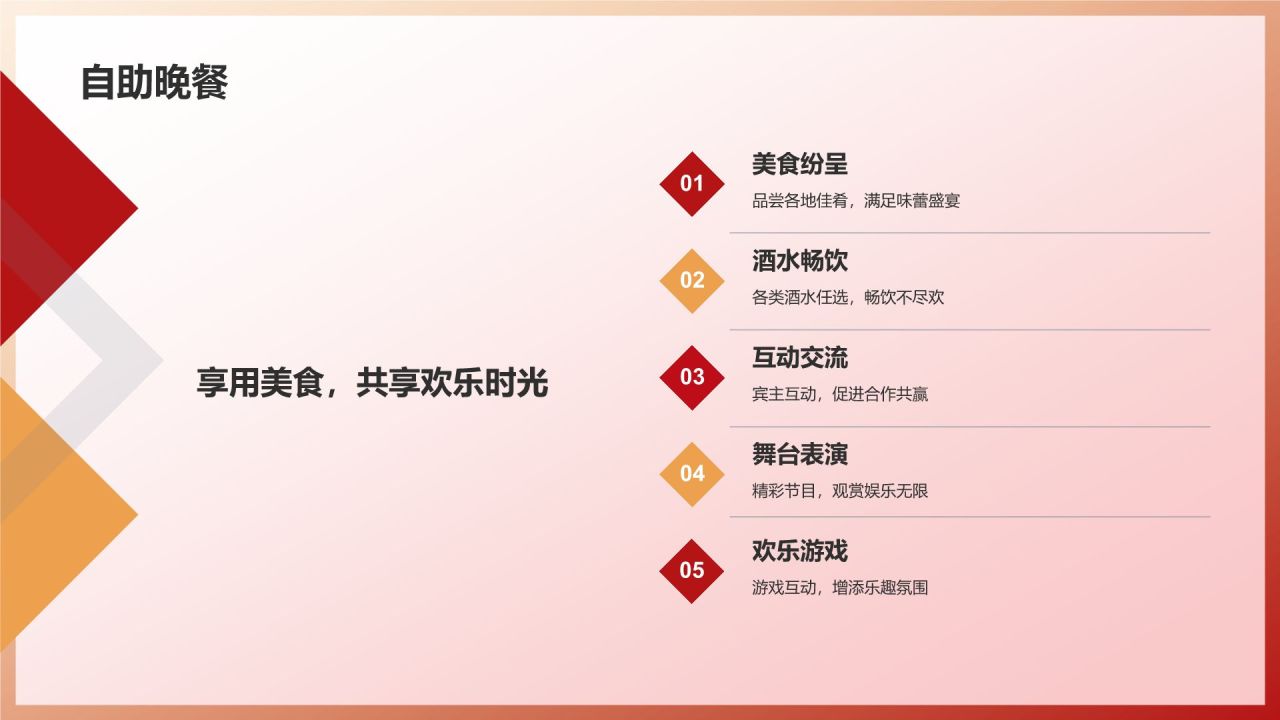 自助晚餐

享用美食，共享欢乐时光

01
美食纷呈
品尝各地佳肴，满足味蕾盛宴

02
酒水畅饮
各类酒水任选，畅饮不尽欢

03
互动交流
宾主互动，促进合作共赢

04
舞台表演
精彩节目，观赏娱乐无限

05
欢乐游戏
游戏互动，增添乐趣氛围